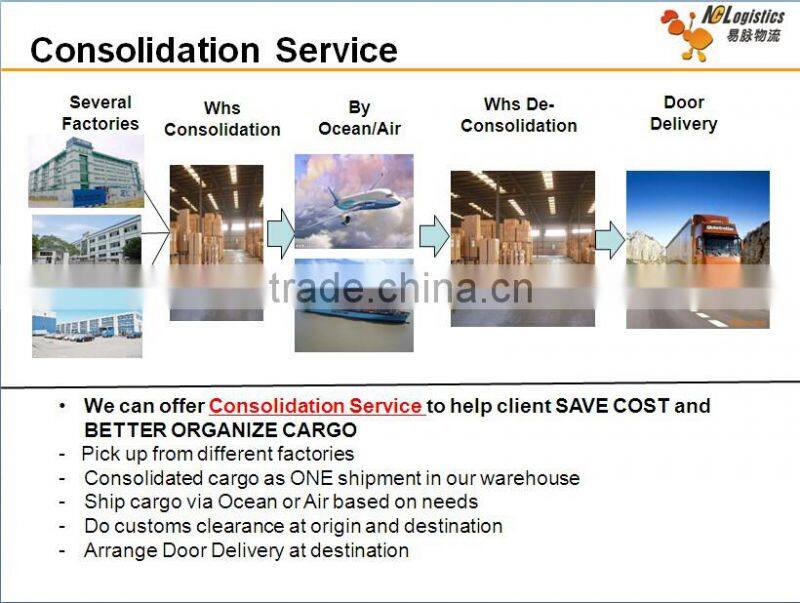 Consolidation Service

NCLogistics 易脉物流

Several Factories

Whs Consolidation

By Ocean/Air

Whs De-Consolidation

Door Delivery

trade.china.cn

• We can offer Consolidation Service to help client SAVE COST and BETTER ORGANIZE CARGO
- Pick up from different factories
- Consolidated cargo as ONE shipment in our warehouse
- Ship cargo via Ocean or Air based on needs
- Do customs clearance at origin and destination
- Arrange Door Delivery at destination